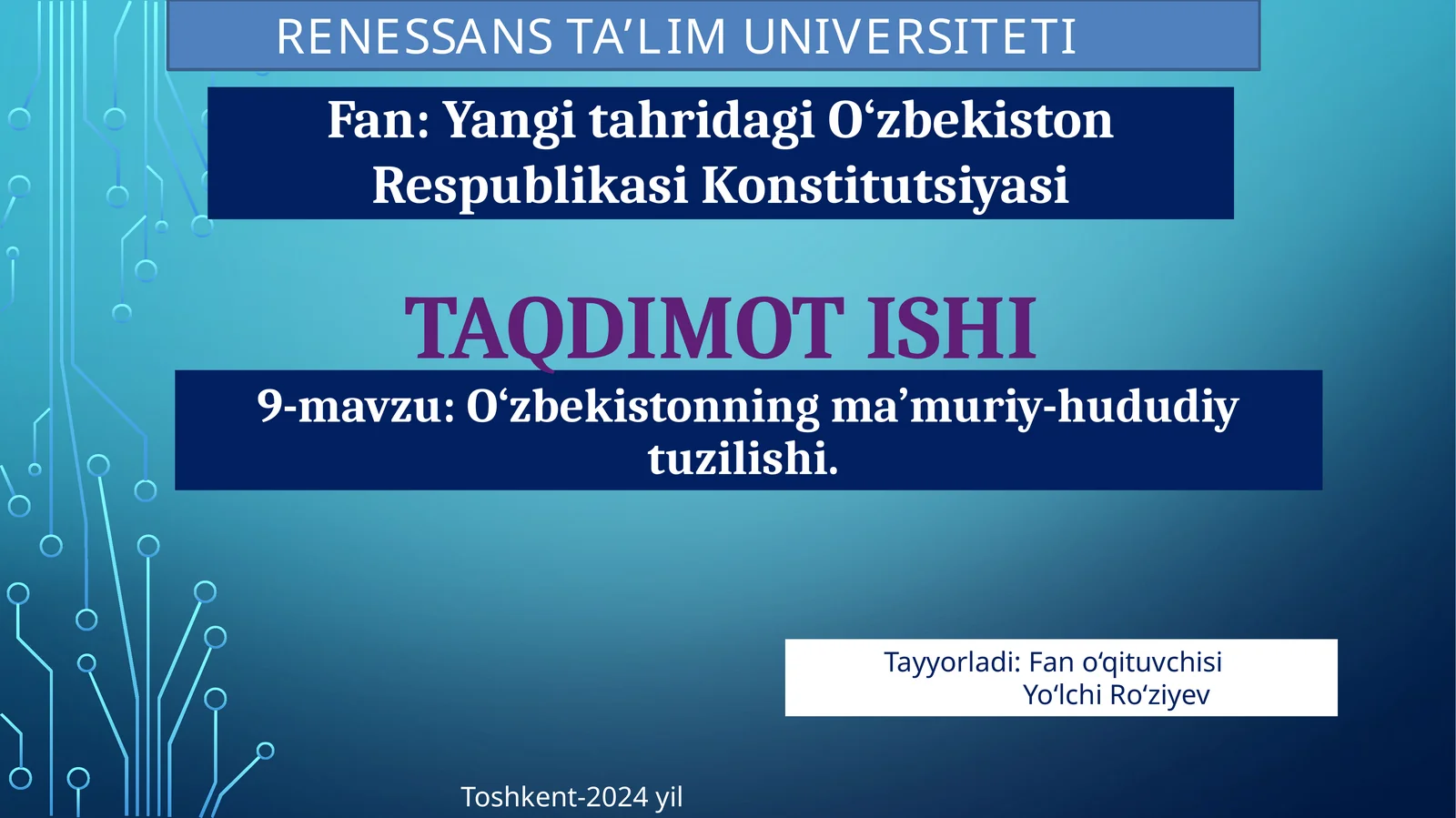 RENESSANS TA’LIM UNIVERSITETI

Fan: Yangi tahridagi O‘zbekiston Respublikasi Konstitutsiyasi

TAQDIMOT ISHI

9-mavzu: O‘zbekistonning ma’muriy-hududiy tuzilishi.

Tayyorladi: Fan o‘qituvchisi
Yo‘lchi Ro‘ziyev

Toshkent-2024 yil